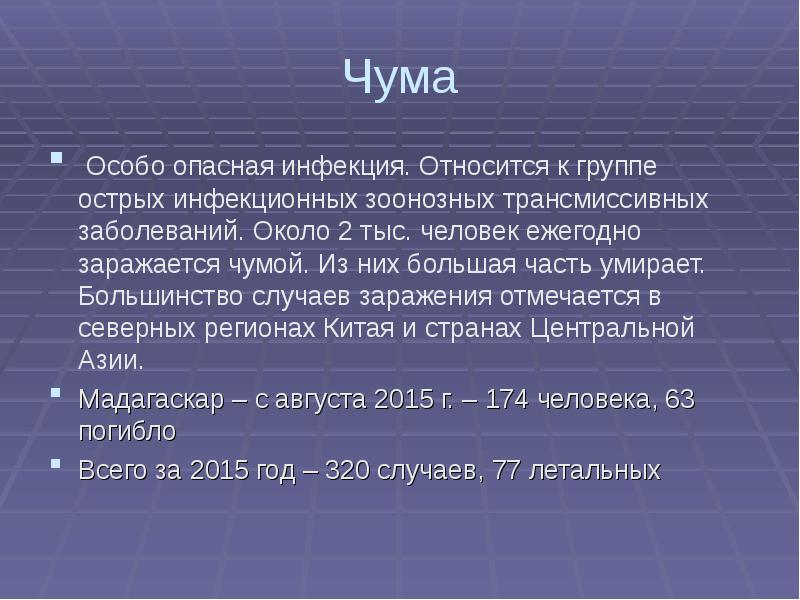 Чума

Особо опасная инфекция. Относится к группе острых инфекционных зоонозных трансмиссивных заболеваний. Около 2 тыс. человек ежегодно заражается чумой. Из них большая часть умирает. Большинство случаев заражения отмечается в северных регионах Китая и странах Центральной Азии.

Мадагаскар – с августа 2015 г. – 174 человека, 63 погибло

Всего за 2015 год – 320 случаев, 77 летальных